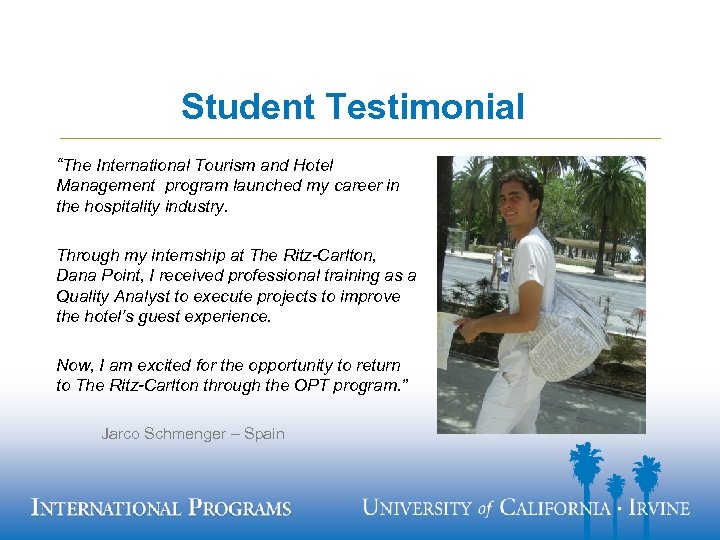 Student Testimonial

"The International Tourism and Hotel Management program launched my career in the hospitality industry.

Through my internship at The Ritz-Carlton, Dana Point, I received professional training as a Quality Analyst to execute projects to improve the hotel's guest experience.

Now, I am excited for the opportunity to return to The Ritz-Carlton through the OPT program."

Jarco Schmenger – Spain

INTERNATIONAL PROGRAMS

UNIVERSITY of CALIFORNIA · IRVINE